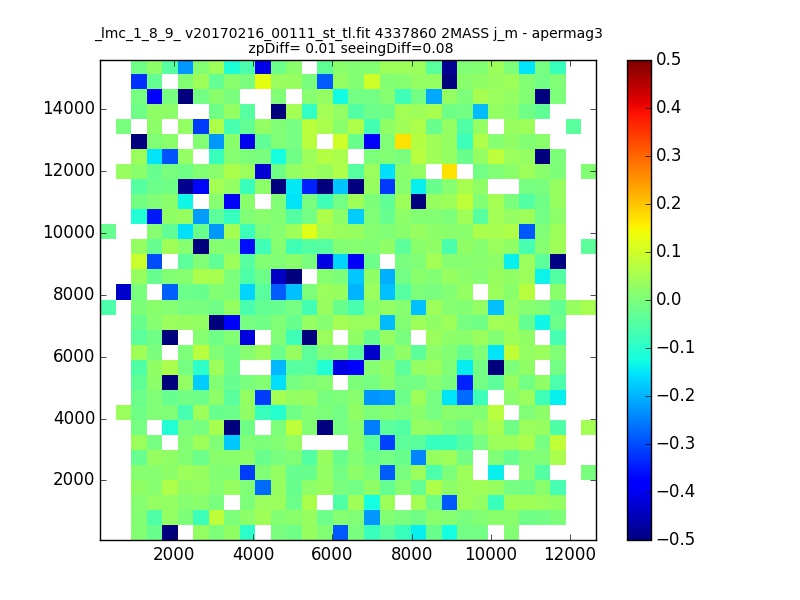 _lmc_1_8_9_ v20170216_00111_st_tl.fit 4337860 2MASS j_m - apermag3
zpDiff= 0.01 seeingDiff=0.08

14000
12000
10000
8000
6000
4000
2000

2000 4000 6000 8000 10000 12000

0.5
0.4
0.3
0.2
0.1
0.0
−0.1
−0.2
−0.3
−0.4
−0.5